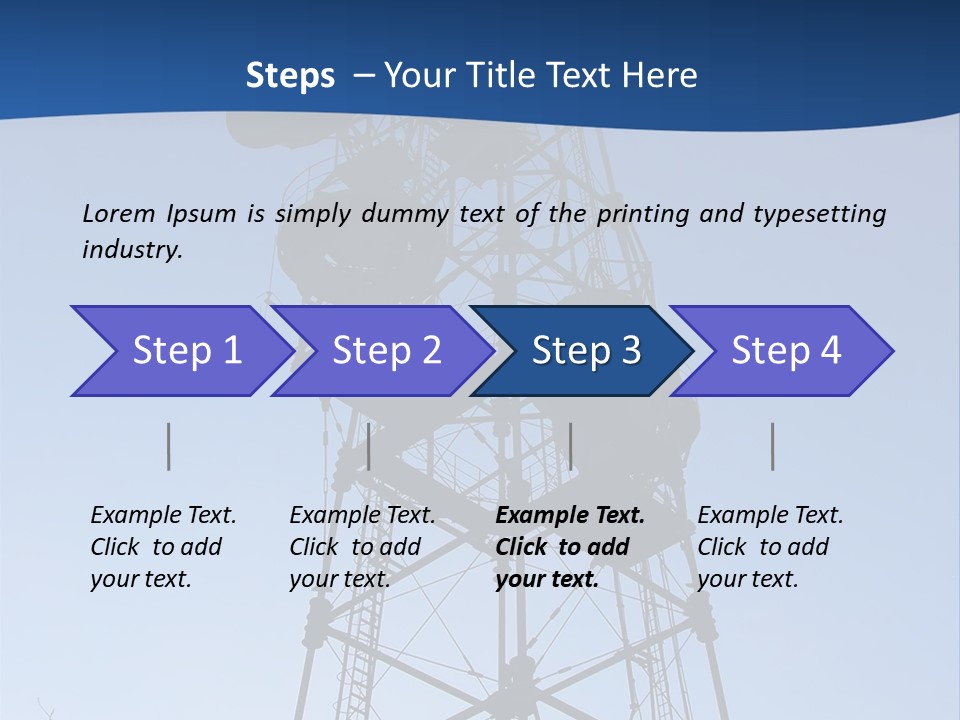 Steps – Your Title Text Here

Lorem Ipsum is simply dummy text of the printing and typesetting industry.

Step 1

Step 2

Step 3

Step 4

Example Text. Click to add your text.

Example Text. Click to add your text.

Example Text. Click to add your text.

Example Text. Click to add your text.